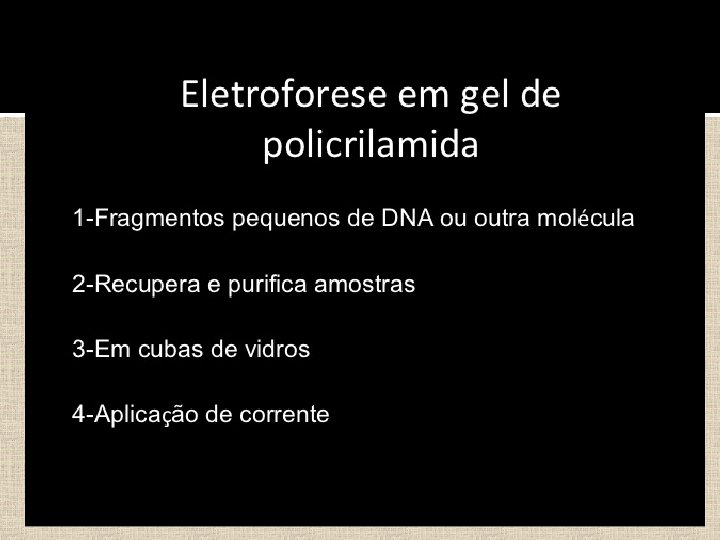 Eletroforese em gel de policrilamida

1-Fragmentos pequenos de DNA ou outra molécula

2-Recupera e purifica amostras

3-Em cubas de vidros

4-Aplicação de corrente